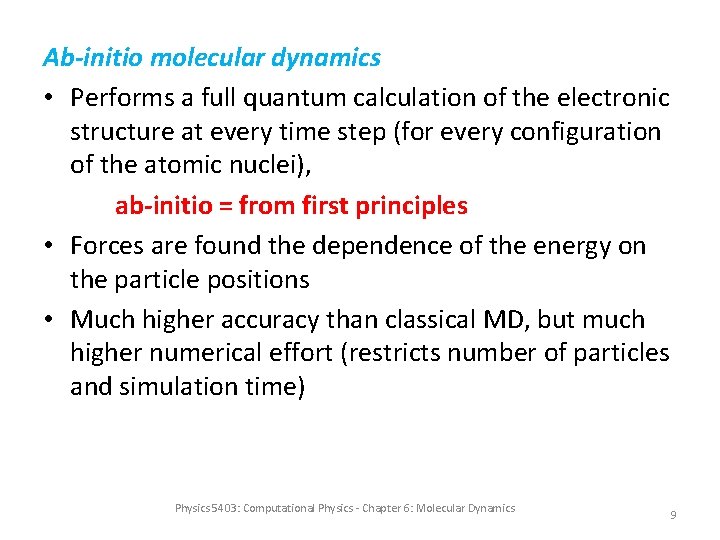 Ab-initio molecular dynamics

• Performs a full quantum calculation of the electronic structure at every time step (for every configuration of the atomic nuclei),

ab-initio = from first principles

• Forces are found the dependence of the energy on the particle positions

• Much higher accuracy than classical MD, but much higher numerical effort (restricts number of particles and simulation time)

Physics5403: Computational Physics - Chapter 6: Molecular Dynamics

9